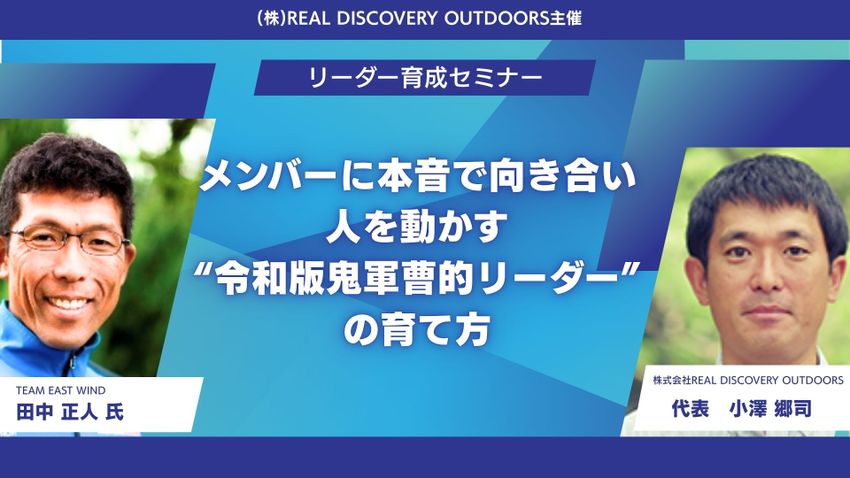 ㈱REAL DISCOVERY OUTDOORS主催

リーダー育成セミナー

メンバーに本音で向き合い
人を動かす
“令和版鬼軍曹的リーダー”
の育て方

TEAM EAST WIND
田中 正人 氏

株式会社REAL DISCOVERY OUTDOORS
代表　小澤 郷司